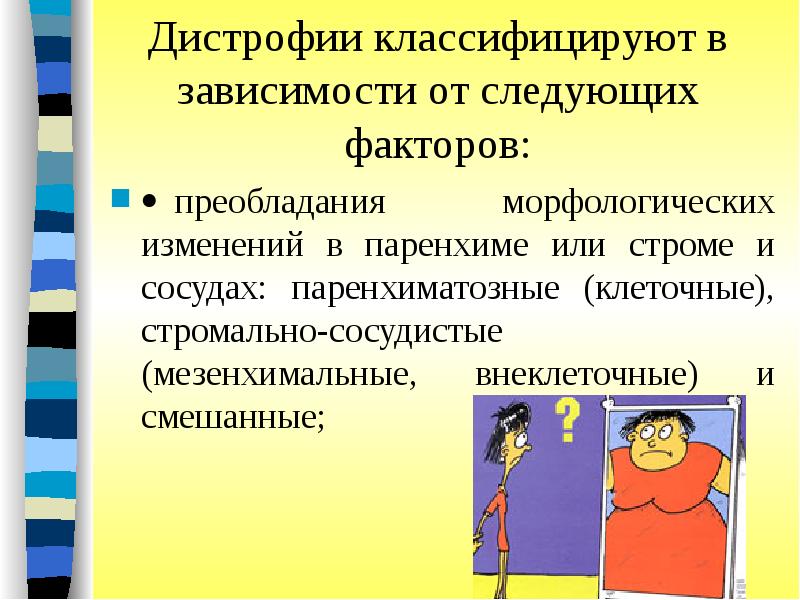 Дистрофии классифицируют в зависимости от следующих факторов:

• преобладания морфологических изменений в паренхиме или строме и сосудах: паренхиматозные (клеточные), стромально-сосудистые (мезенхимальные, внеклеточные) и смешанные;

?